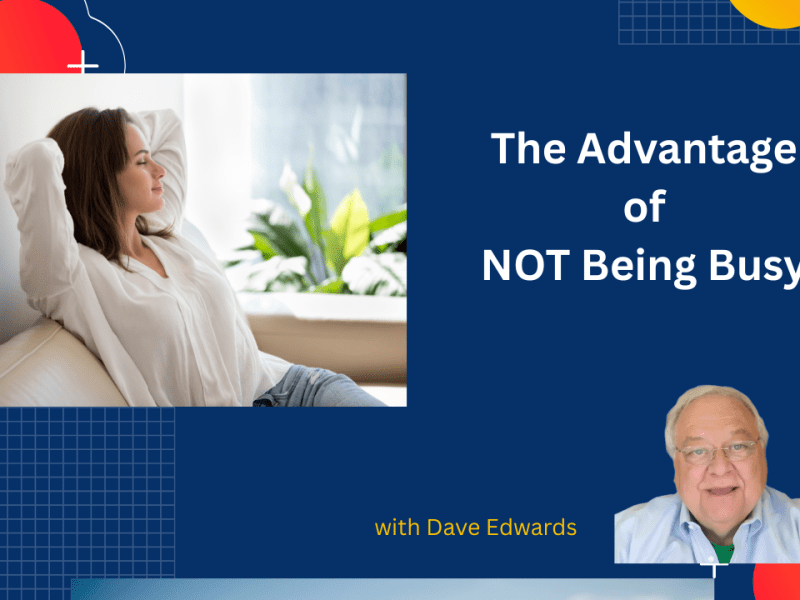 The Advantage
of
NOT Being Busy

with Dave Edwards